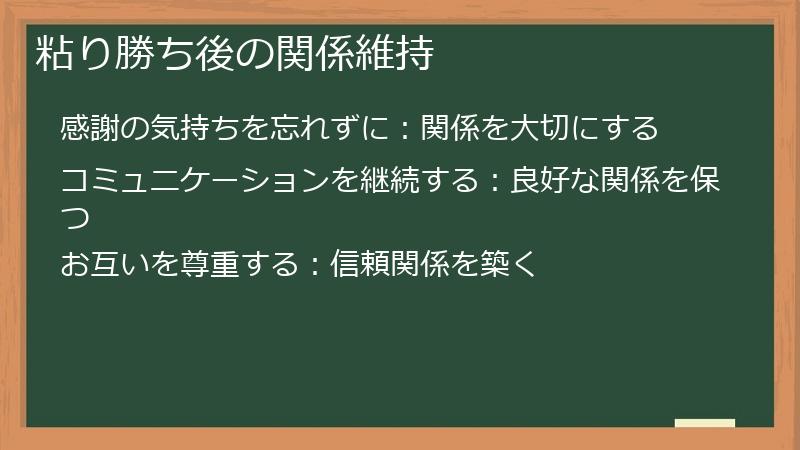 粘り勝ち後の関係維持

感謝の気持ちを忘れずに：関係を大切にする

コミュニケーションを継続する：良好な関係を保つ

お互いを尊重する：信頼関係を築く